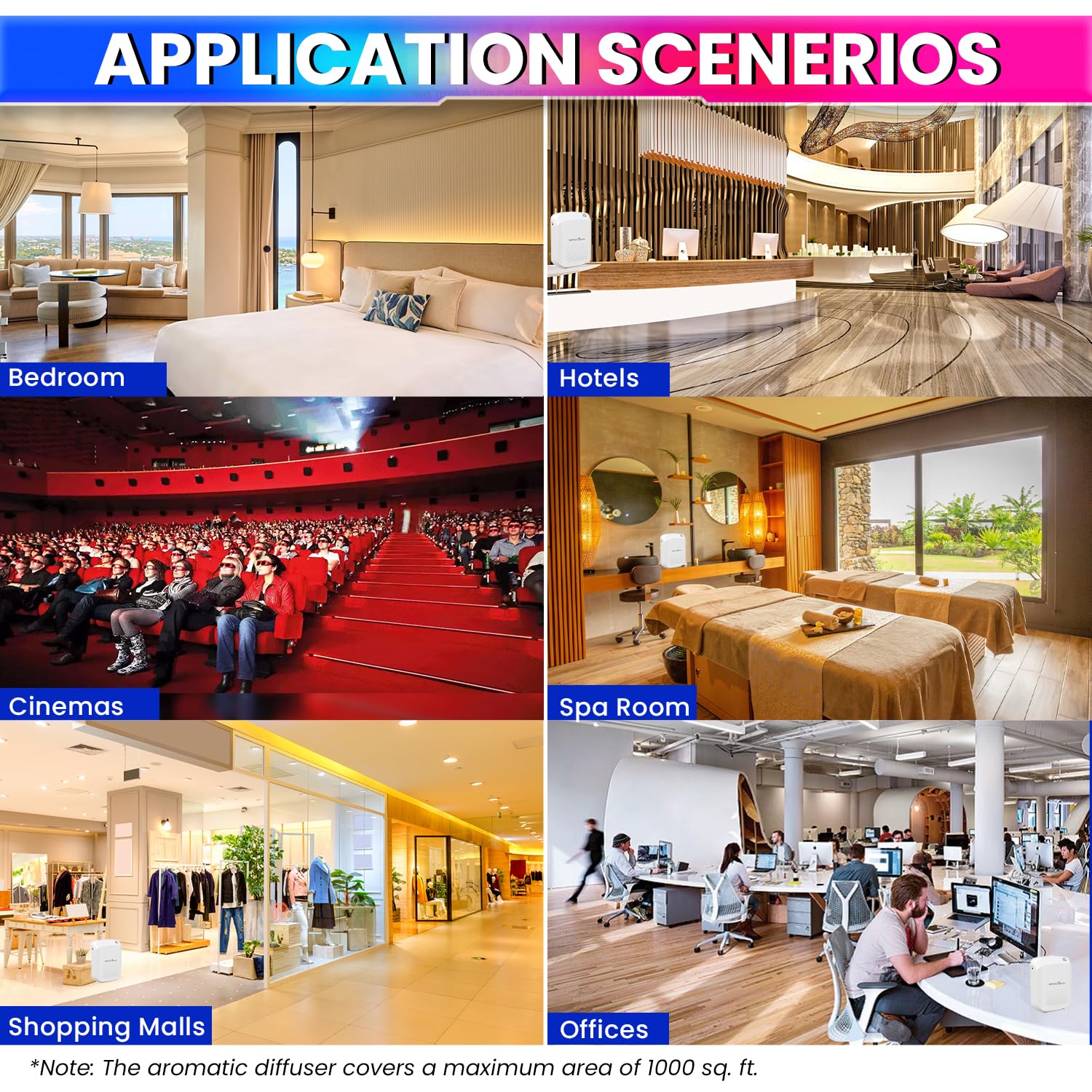 APPLICATION SCENERIOS

Bedroom

Hotels

Cinemas

Spa Room

Shopping Malls

Offices

*Note: The aromatic diffuser covers a maximum area of 1000 sq. ft.